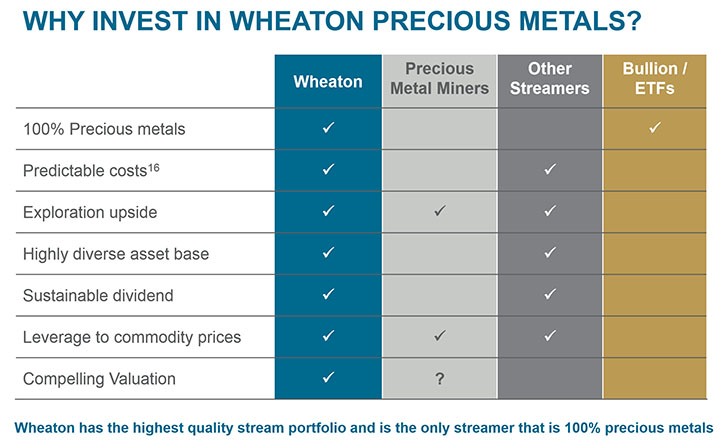 WHY INVEST IN WHEATON PRECIOUS METALS?

| | Wheaton | Precious Metal Miners | Other Streamers | Bullion / ETFs |
|---|---|---|---|---|
| 100% Precious metals | ✓ | | | ✓ |
| Predictable costs$^{16}$ | ✓ | | ✓ | |
| Exploration upside | ✓ | ✓ | ✓ | |
| Highly diverse asset base | ✓ | | ✓ | |
| Sustainable dividend | ✓ | | ✓ | |
| Leverage to commodity prices | ✓ | ✓ | ✓ | |
| Compelling Valuation | ✓ | ? | | |

Wheaton has the highest quality stream portfolio and is the only streamer that is 100% precious metals